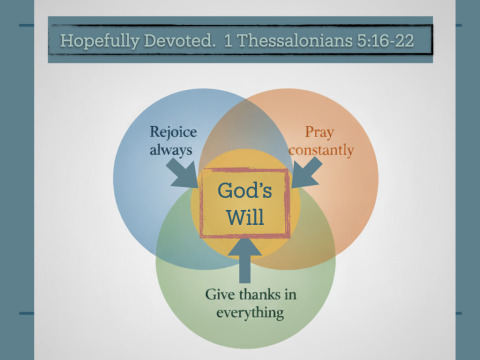 Hopefully Devoted. 1 Thessalonians 5:16-22

Rejoice always

Pray constantly

God's Will

Give thanks in everything